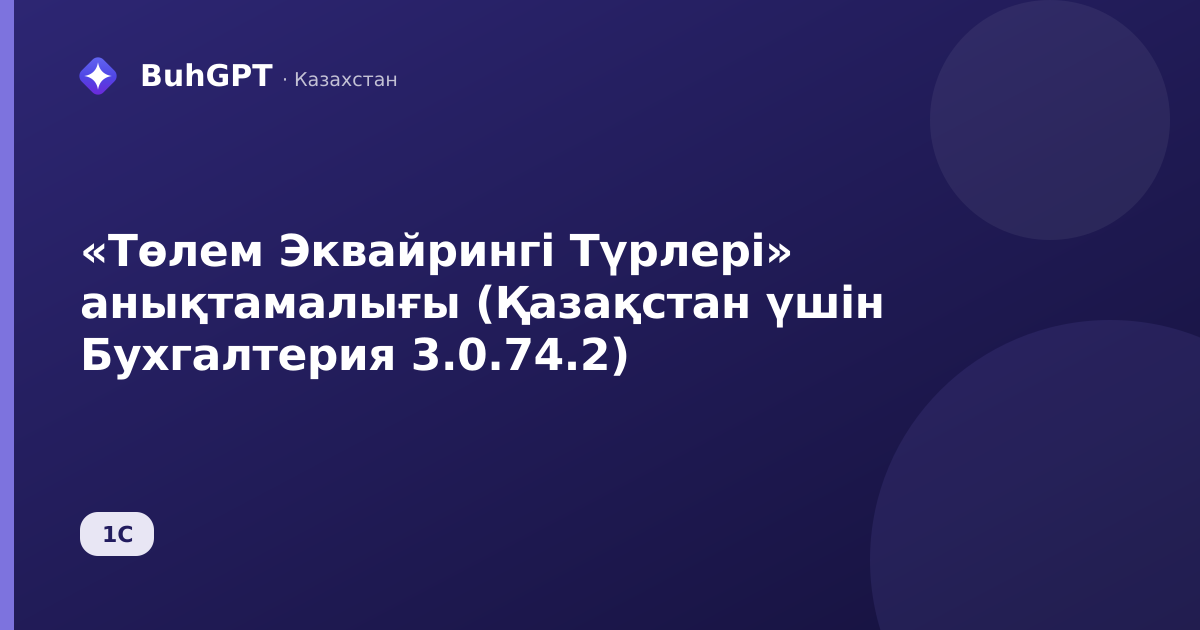 BuhGPT · Казахстан

«Төлем Эквайрингі Түрлері» анықтамалығы (Қазақстан үшін Бухгалтерия 3.0.74.2)

1С